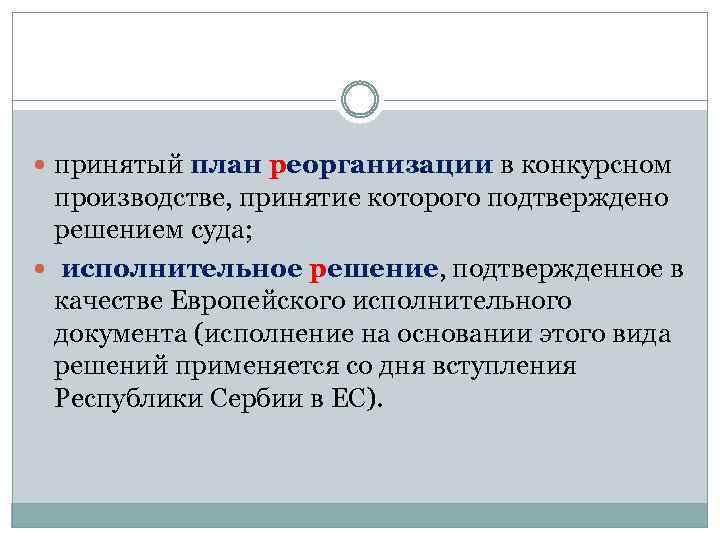 принятый план реорганизации в конкурсном производстве, принятие которого подтверждено решением суда;

исполнительное решение, подтвержденное в качестве Европейского исполнительного документа (исполнение на основании этого вида решений применяется со дня вступления Республики Сербии в ЕС).